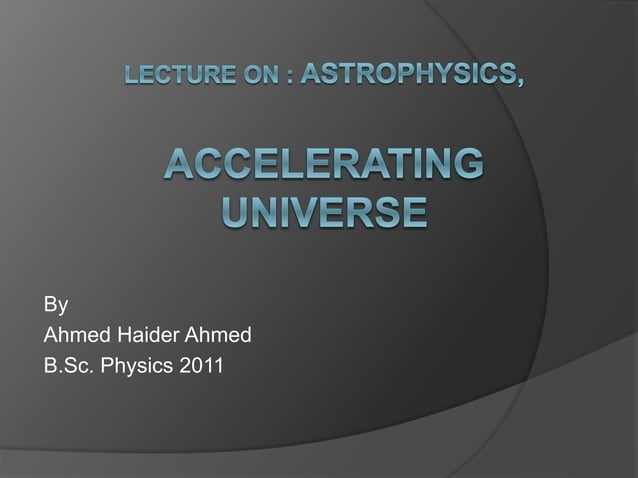 LECTURE ON : ASTROPHYSICS,

ACCELERATING UNIVERSE

By
Ahmed Haider Ahmed
B.Sc. Physics 2011